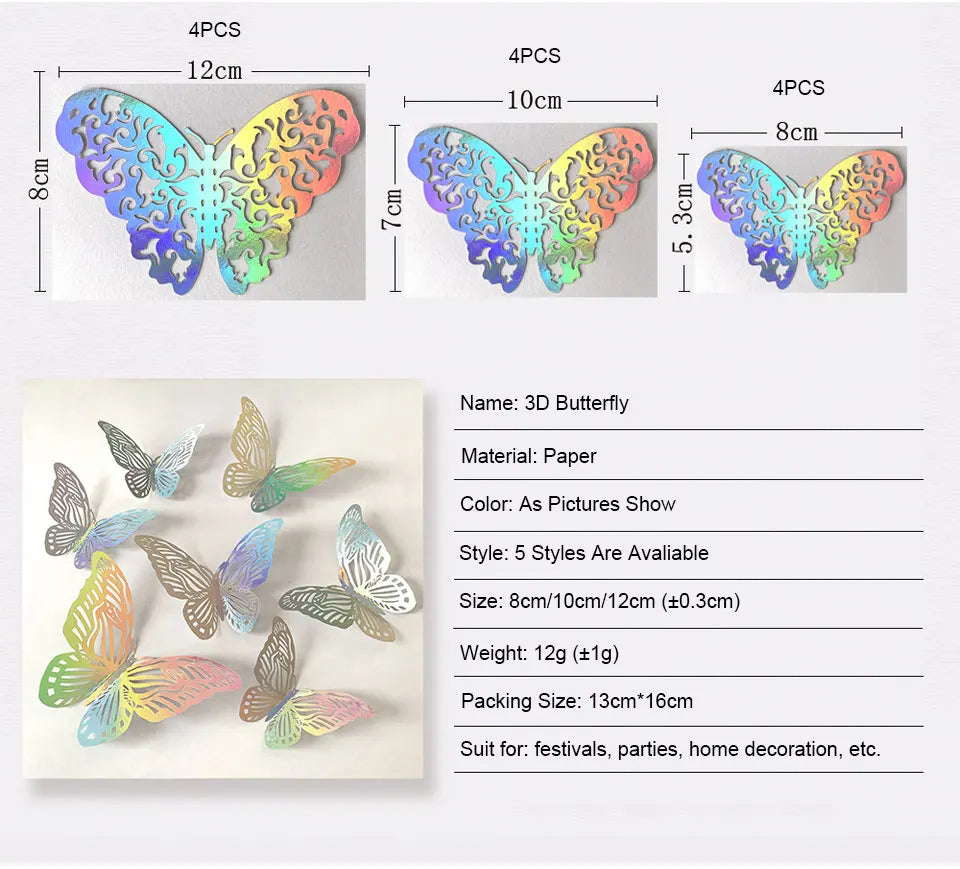 4PCS
12cm
8cm

4PCS
10cm
7cm

4PCS
8cm
5.3cm

Name: 3D Butterfly

Material: Paper

Color: As Pictures Show

Style: 5 Styles Are Avaliable

Size: 8cm/10cm/12cm (±0.3cm)

Weight: 12g (±1g)

Packing Size: 13cm*16cm

Suit for: festivals, parties, home decoration, etc.